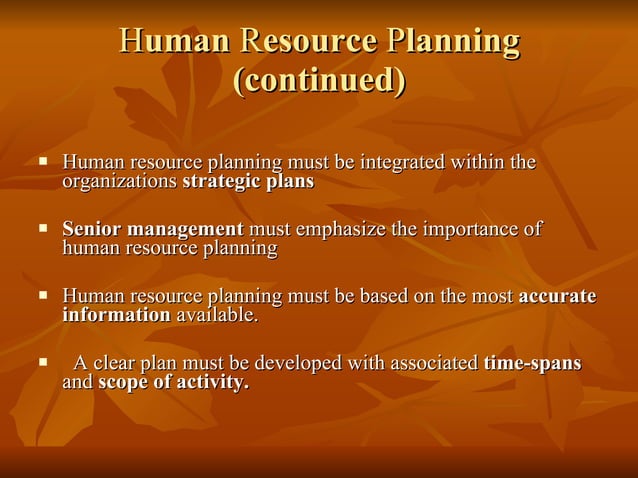 Human Resource Planning (continued)

▪ Human resource planning must be integrated within the organizations strategic plans

▪ Senior management must emphasize the importance of human resource planning

▪ Human resource planning must be based on the most accurate information available.

▪ A clear plan must be developed with associated time-spans and scope of activity.